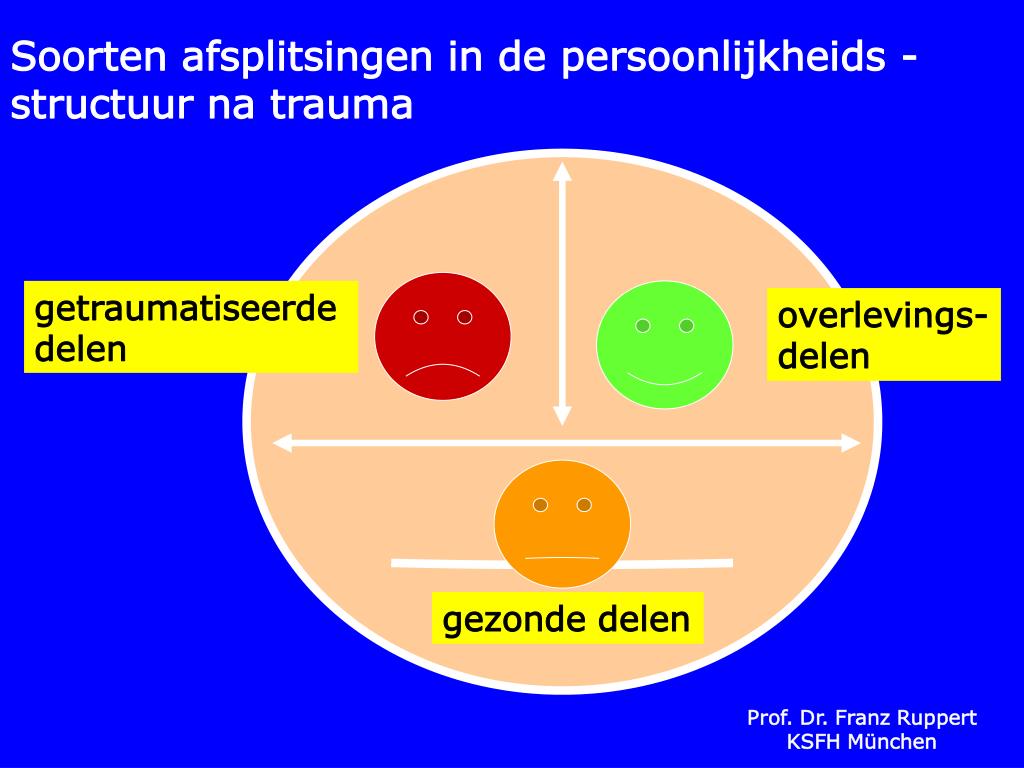 Soorten afsplitsingen in de persoonlijkheids - structuur na trauma

getraumatiseerde delen

overlevings-delen

gezonde delen

Prof. Dr. Franz Ruppert
KSFH München